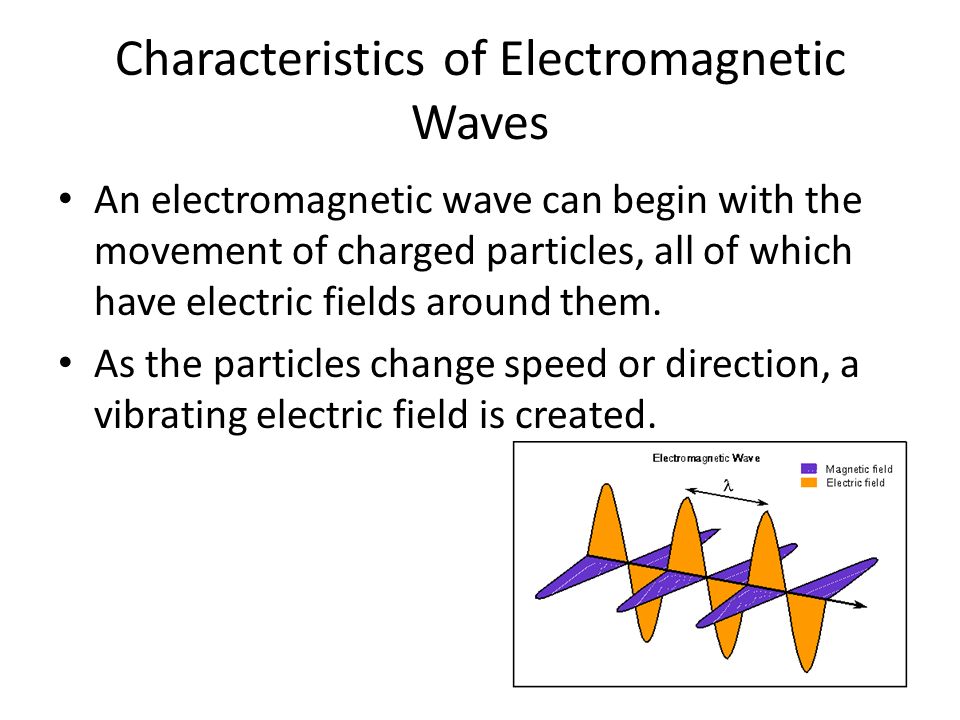 Characteristics of Electromagnetic Waves

• An electromagnetic wave can begin with the movement of charged particles, all of which have electric fields around them.

• As the particles change speed or direction, a vibrating electric field is created.

Electromagnetic Wave

Magnetic field
Electric field

$\lambda$